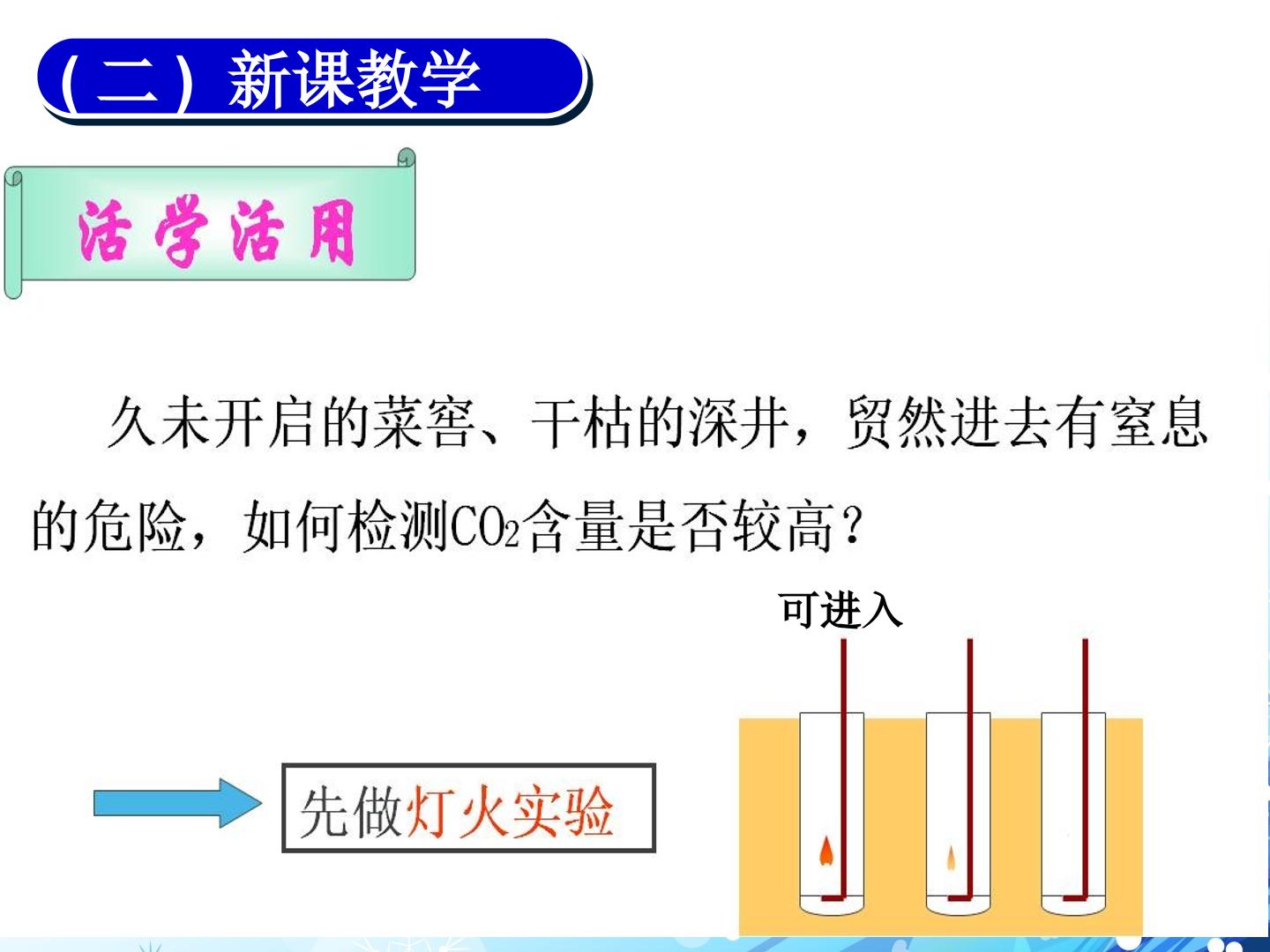 （二）新课教学

活学活用

久未开启的菜窖、干枯的深井，贸然进去有窒息的危险，如何检测$CO_2$含量是否较高？

可进入

先做灯火实验